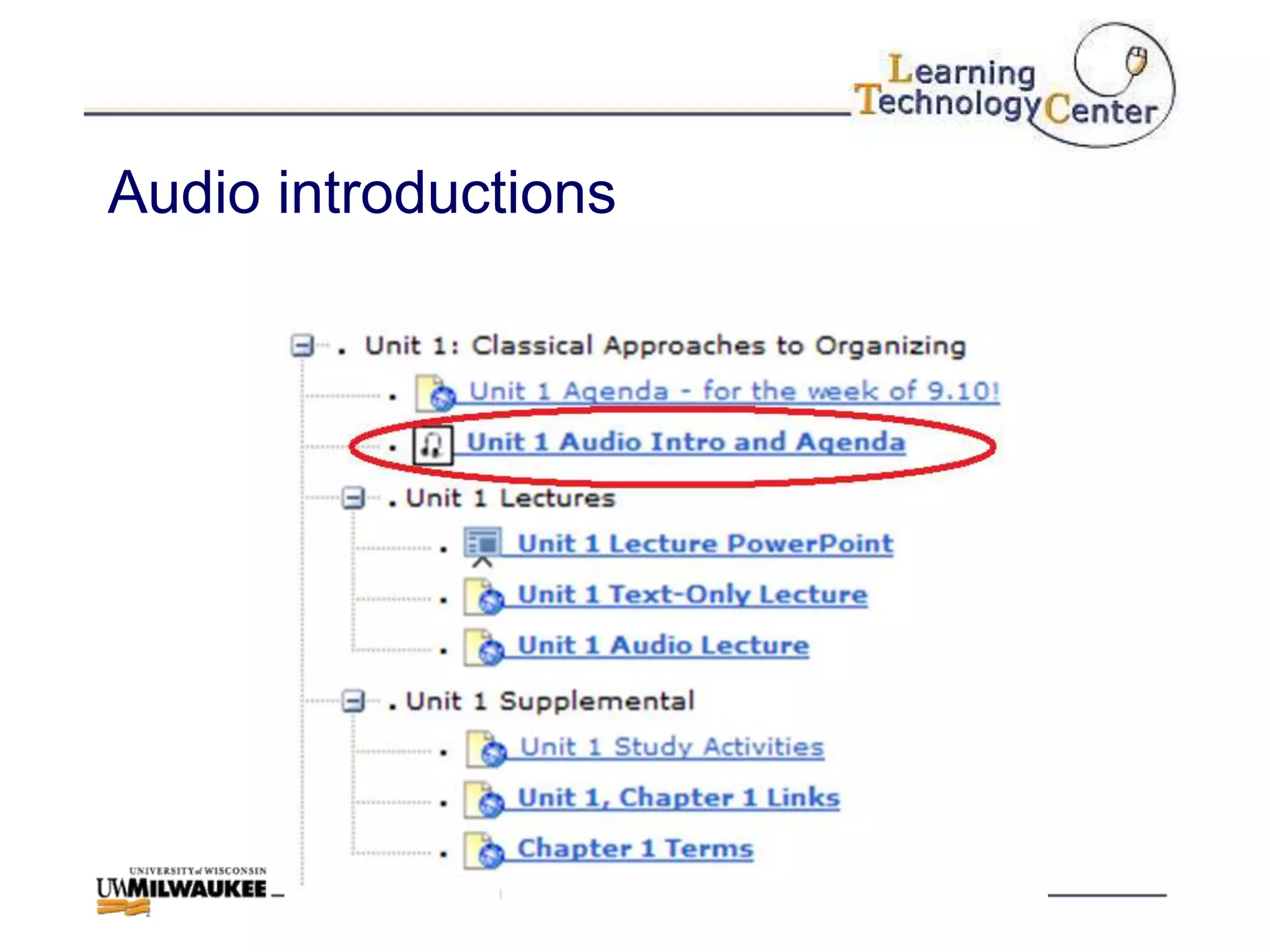 Learning Technology Center

Audio introductions

. Unit 1: Classical Approaches to Organizing

. Unit 1 Agenda - for the week of 9.10!

. Unit 1 Audio Intro and Agenda

. Unit 1 Lectures

. Unit 1 Lecture PowerPoint

. Unit 1 Text-Only Lecture

. Unit 1 Audio Lecture

. Unit 1 Supplemental

. Unit 1 Study Activities

. Unit 1, Chapter 1 Links

. Chapter 1 Terms

UNIVERSITY of WISCONSIN
UWMILWAUKEE